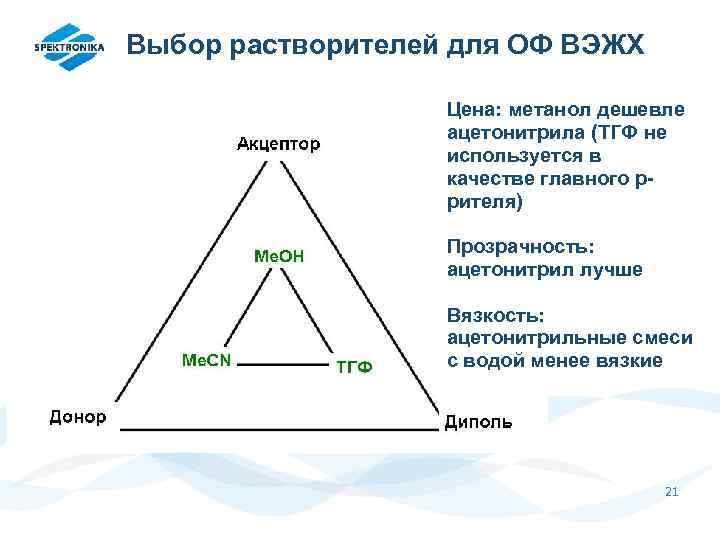 SPEKTRONIKA

Выбор растворителей для ОФ ВЭЖХ

Акцептор

MeOH

MeCN

ТГФ

Донор

Диполь

Цена: метанол дешевле ацетонитрила (ТГФ не используется в качестве главного р-рителя)

Прозрачность: ацетонитрил лучше

Вязкость: ацетонитрильные смеси с водой менее вязкие

21